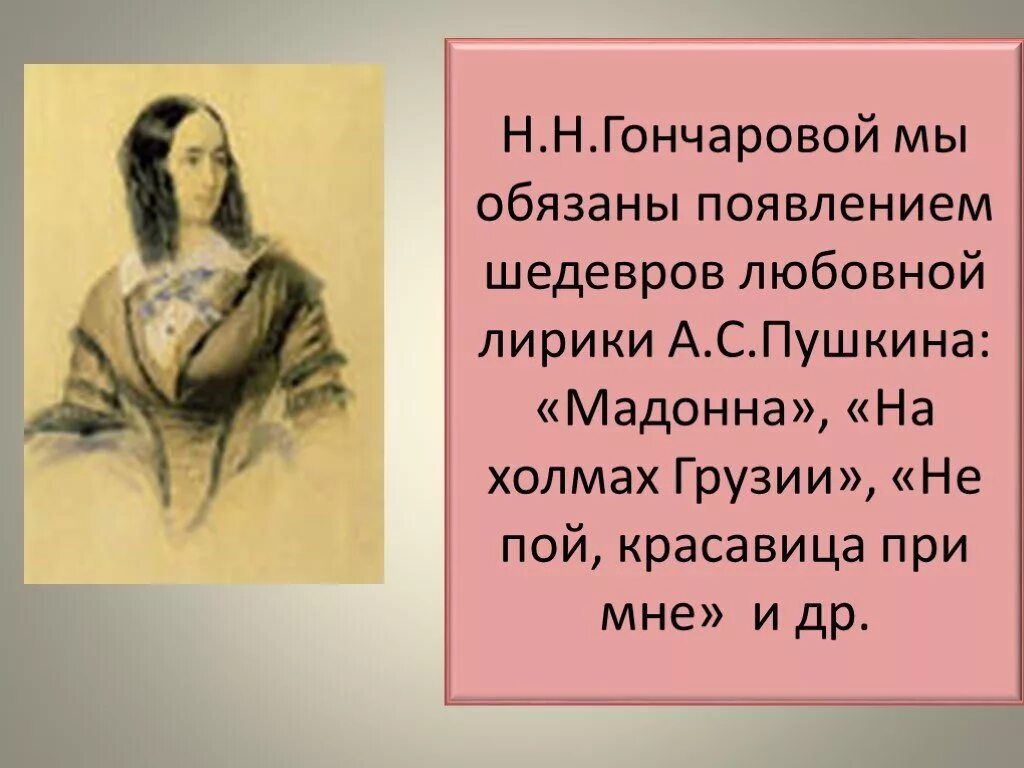 Н.Н.Гончаровой мы обязаны появлением шедевров любовной лирики А.С.Пушкина: «Мадонна», «На холмах Грузии», «Не пой, красавица при мне» и др.